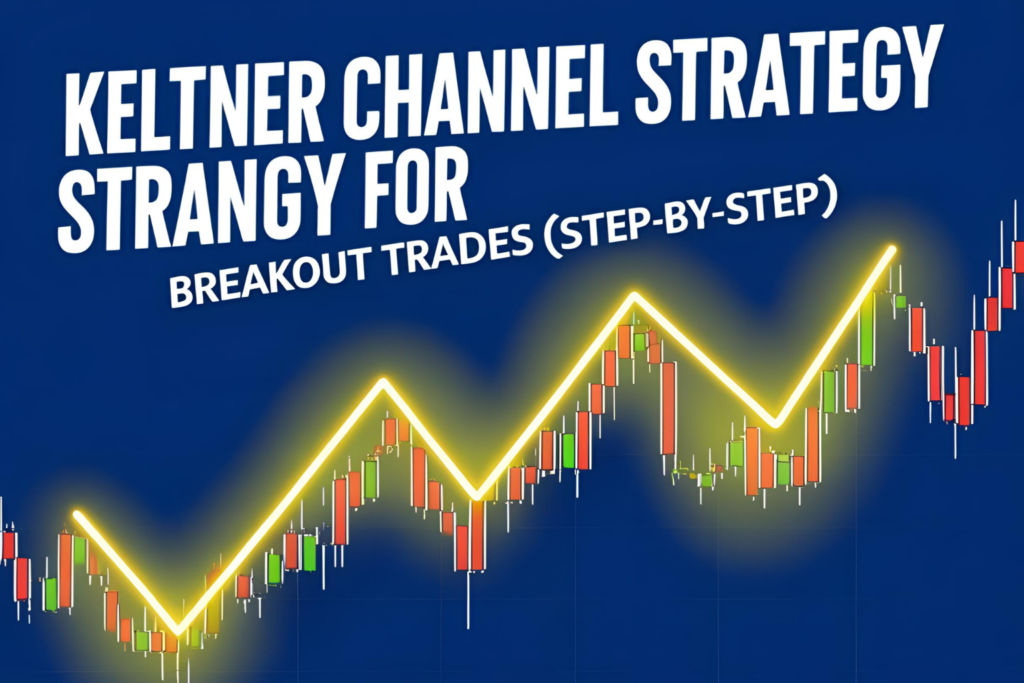 KELTNER CHANNEL STRATEGY STRANGY FOR

BREAKOUT TRADES (STEP-BY-STEP)